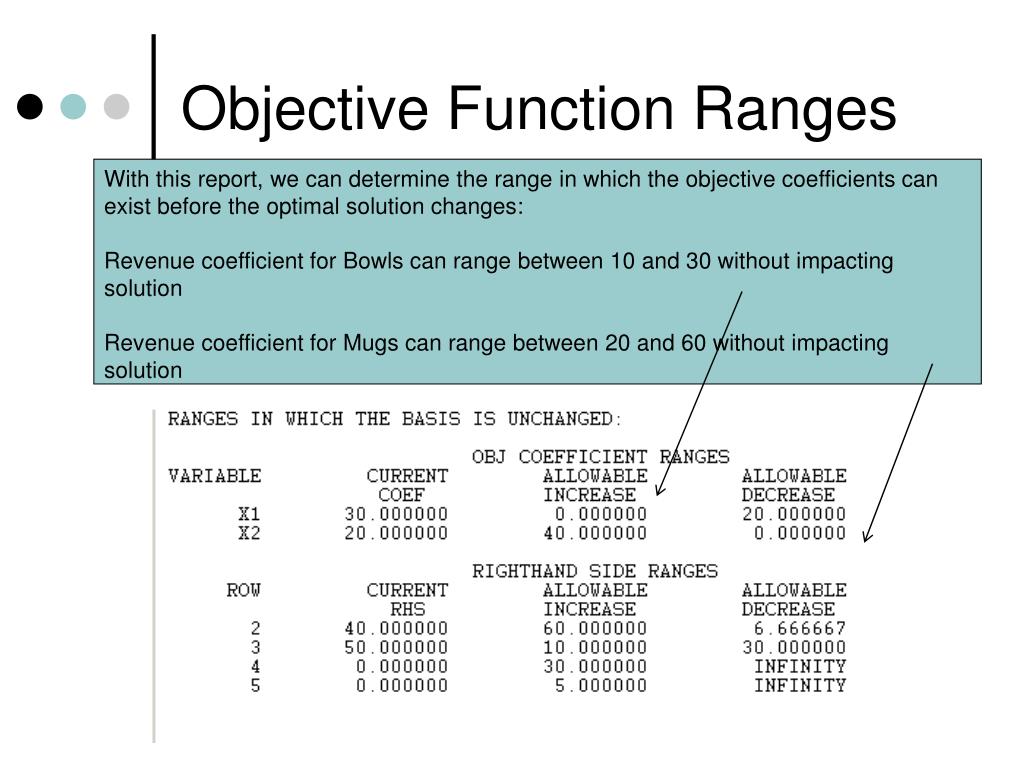 Objective Function Ranges

With this report, we can determine the range in which the objective coefficients can exist before the optimal solution changes:

Revenue coefficient for Bowls can range between 10 and 30 without impacting solution

Revenue coefficient for Mugs can range between 20 and 60 without impacting solution

RANGES IN WHICH THE BASIS IS UNCHANGED:

OBJ COEFFICIENT RANGES

| VARIABLE | CURRENT COEF | ALLOWABLE INCREASE | ALLOWABLE DECREASE |
|---|---|---|---|
| X1 | 30.000000 | 0.000000 | 20.000000 |
| X2 | 20.000000 | 40.000000 | 0.000000 |

RIGHTHAND SIDE RANGES

| ROW | CURRENT RHS | ALLOWABLE INCREASE | ALLOWABLE DECREASE |
|---|---|---|---|
| 2 | 40.000000 | 60.000000 | 6.666667 |
| 3 | 50.000000 | 10.000000 | 30.000000 |
| 4 | 0.000000 | 30.000000 | INFINITY |
| 5 | 0.000000 | 5.000000 | INFINITY |